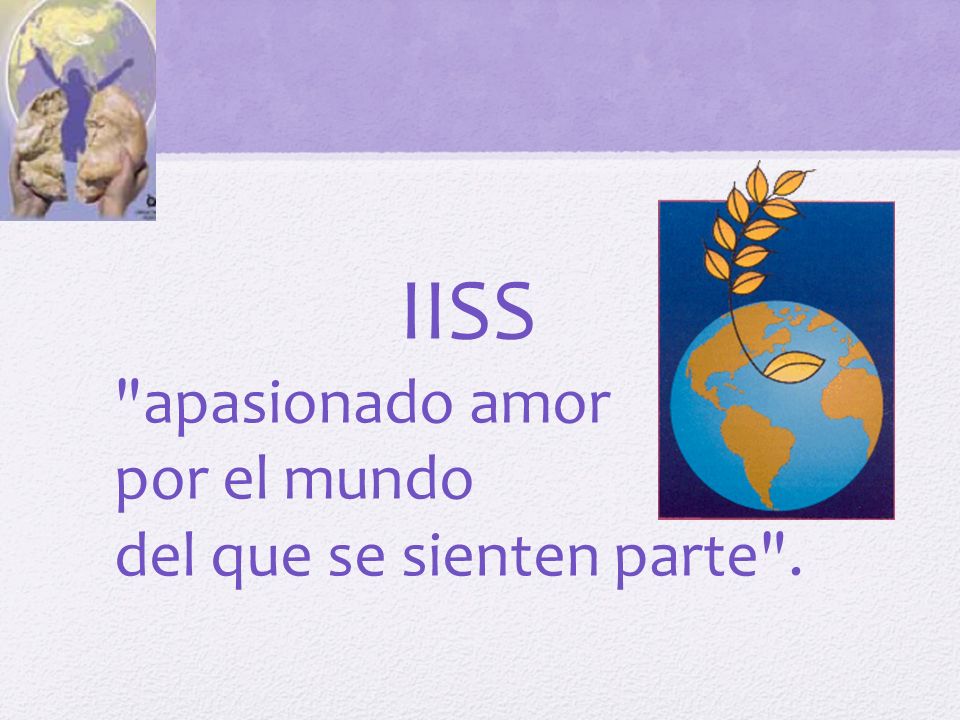 IISS

"apasionado amor
por el mundo
del que se sienten parte".